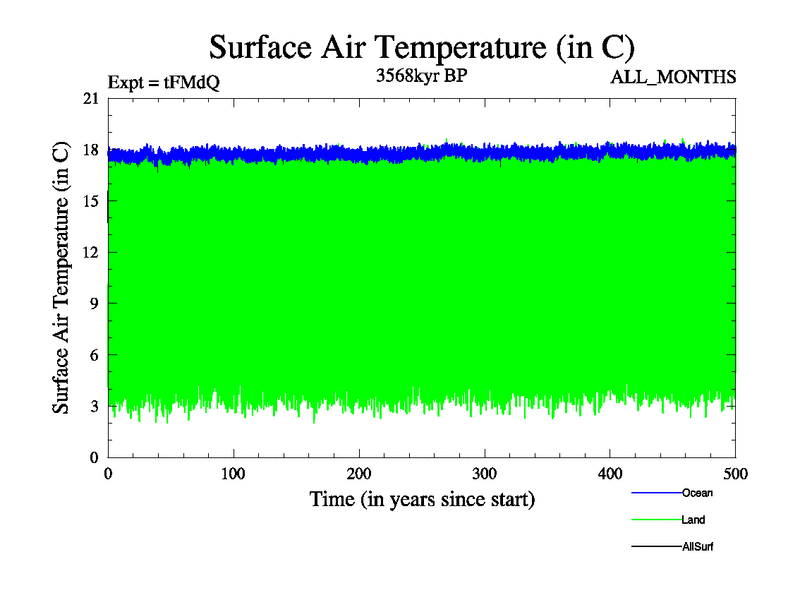 Surface Air Temperature (in C)

Expt = tFMdQ

3568kyr BP

ALL_MONTHS

Surface Air Temperature (in C)

21
18
15
12
9
6
3
0

0
100
200
300
400
500

Time (in years since start)

Ocean
Land
AllSurf